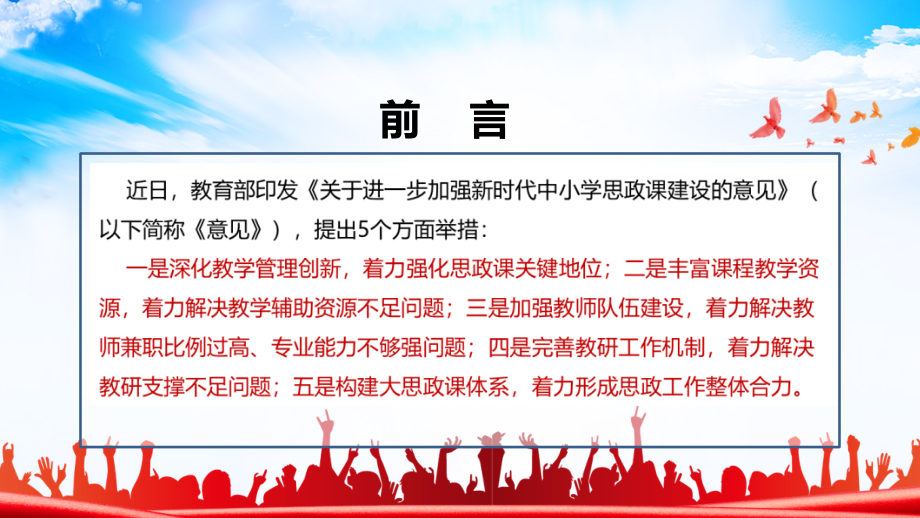 前　言

近日，教育部印发《关于进一步加强新时代中小学思政课建设的意见》（以下简称《意见》），提出5个方面举措：

一是深化教学管理创新，着力强化思政课关键地位；二是丰富课程教学资源，着力解决教学辅助资源不足问题；三是加强教师队伍建设，着力解决教师兼职比例过高、专业能力不够强问题；四是完善教研工作机制，着力解决教研支撑不足问题；五是构建大思政课体系，着力形成思政工作整体合力。